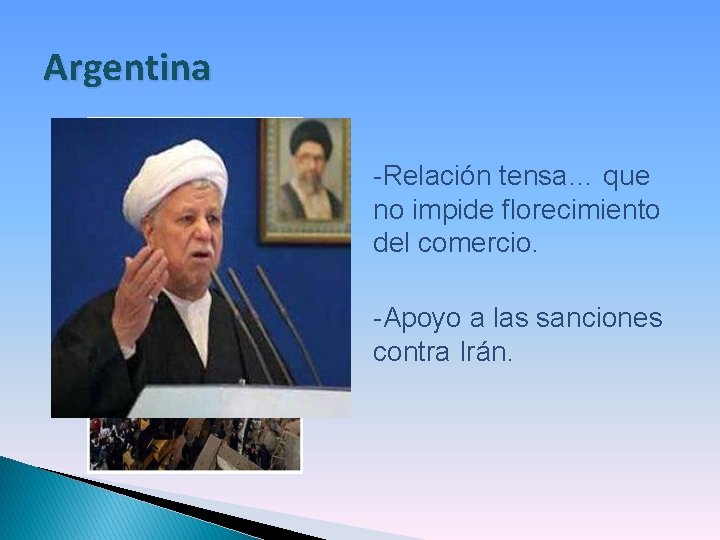 Argentina

-Relación tensa… que no impide florecimiento del comercio.

-Apoyo a las sanciones contra Irán.